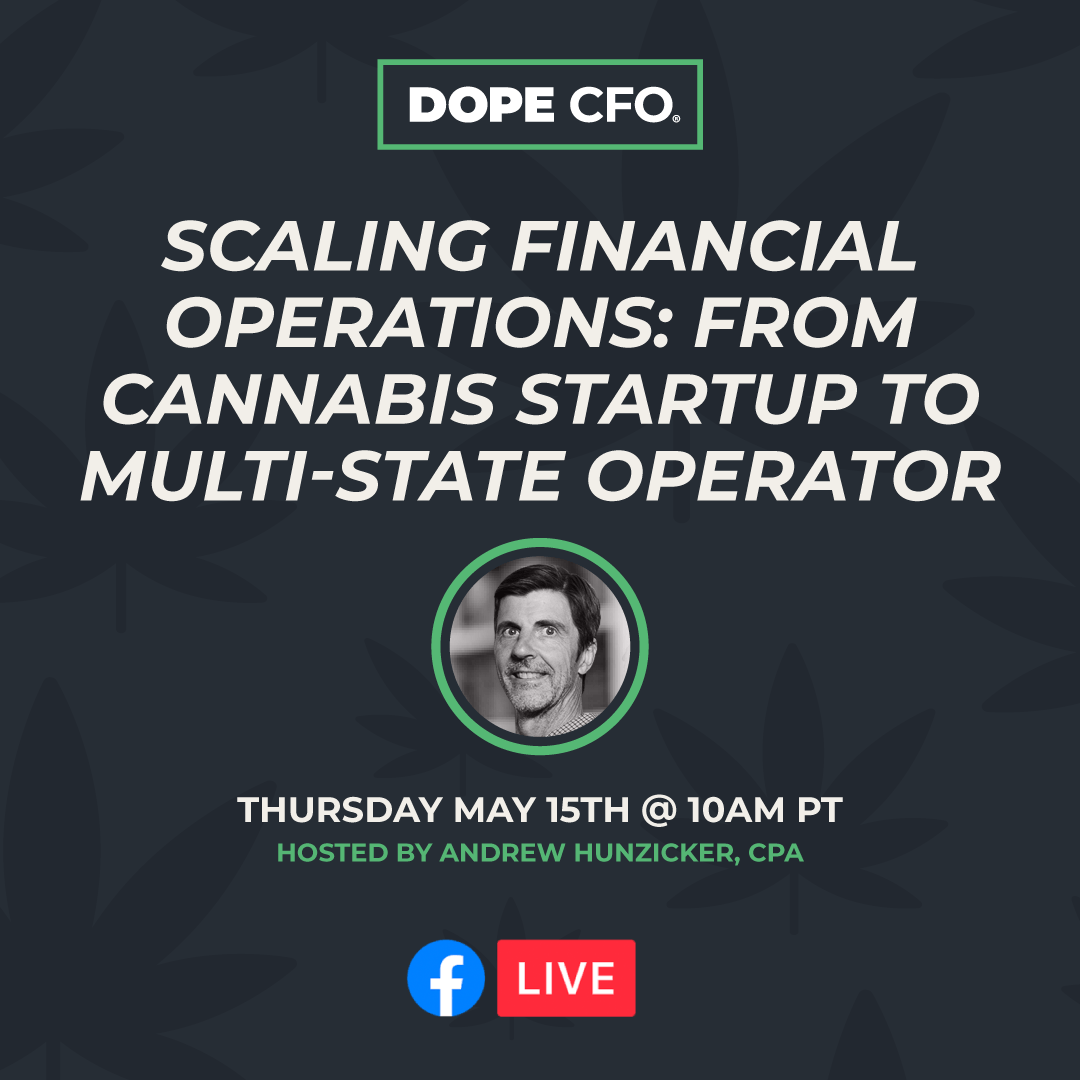 DOPE CFO®

SCALING FINANCIAL OPERATIONS: FROM CANNABIS STARTUP TO MULTI-STATE OPERATOR

THURSDAY MAY 15TH @ 10AM PT
HOSTED BY ANDREW HUNZICKER, CPA

f LIVE